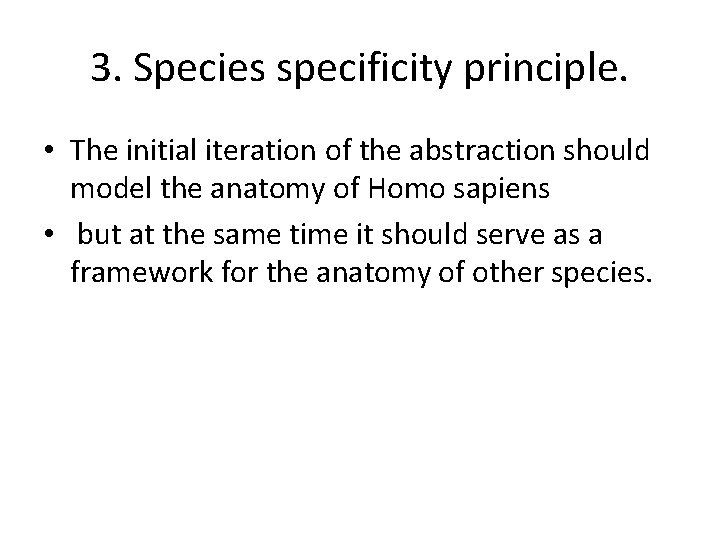 3. Species specificity principle.

• The initial iteration of the abstraction should model the anatomy of Homo sapiens

• but at the same time it should serve as a framework for the anatomy of other species.